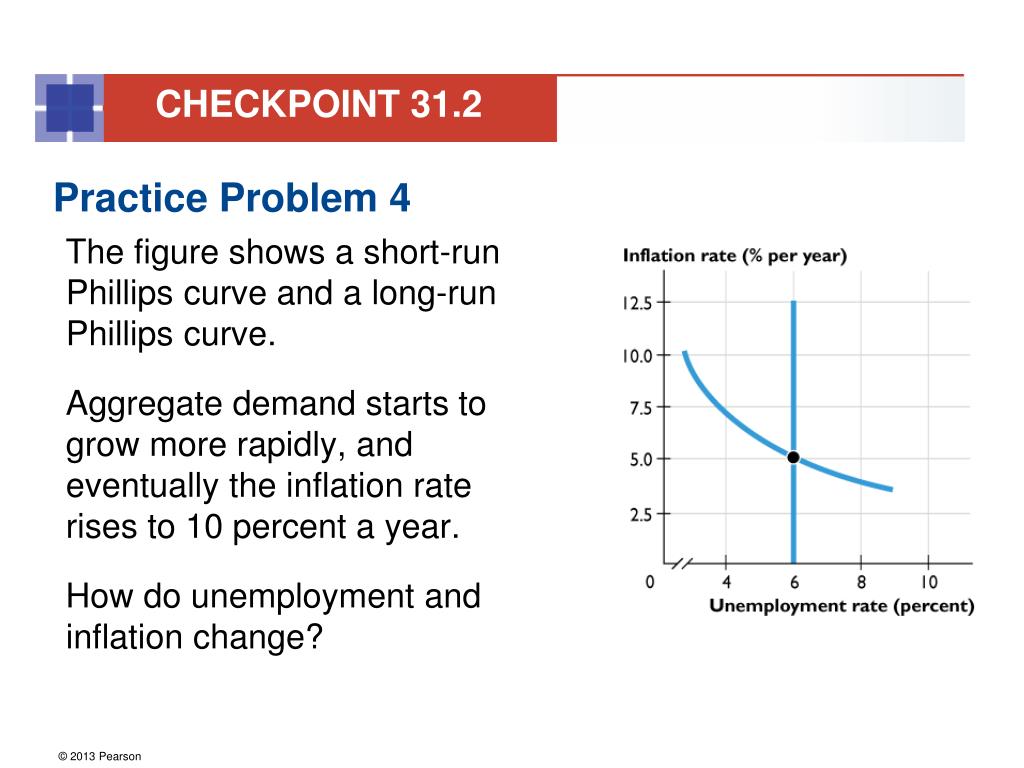 CHECKPOINT 31.2

Practice Problem 4

The figure shows a short-run Phillips curve and a long-run Phillips curve.

Aggregate demand starts to grow more rapidly, and eventually the inflation rate rises to 10 percent a year.

How do unemployment and inflation change?

Inflation rate (% per year)
12.5
10.0
7.5
5.0
2.5
0
4
6
8
10
Unemployment rate (percent)

© 2013 Pearson